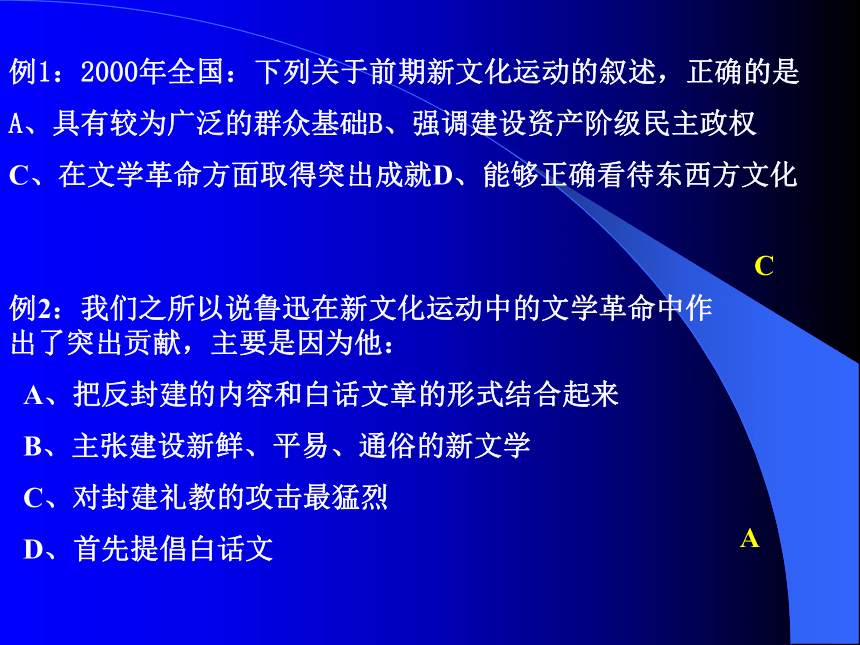 例1：2000年全国：下列关于前期新文化运动的叙述，正确的是

A、具有较为广泛的群众基础B、强调建设资产阶级民主政权

C、在文学革命方面取得突出成就D、能够正确看待东西方文化

C

例2：我们之所以说鲁迅在新文化运动中的文学革命中作出了突出贡献，主要是因为他：

A、把反封建的内容和白话文章的形式结合起来

B、主张建设新鲜、平易、通俗的新文学

C、对封建礼教的攻击最猛烈

D、首先提倡白话文

A